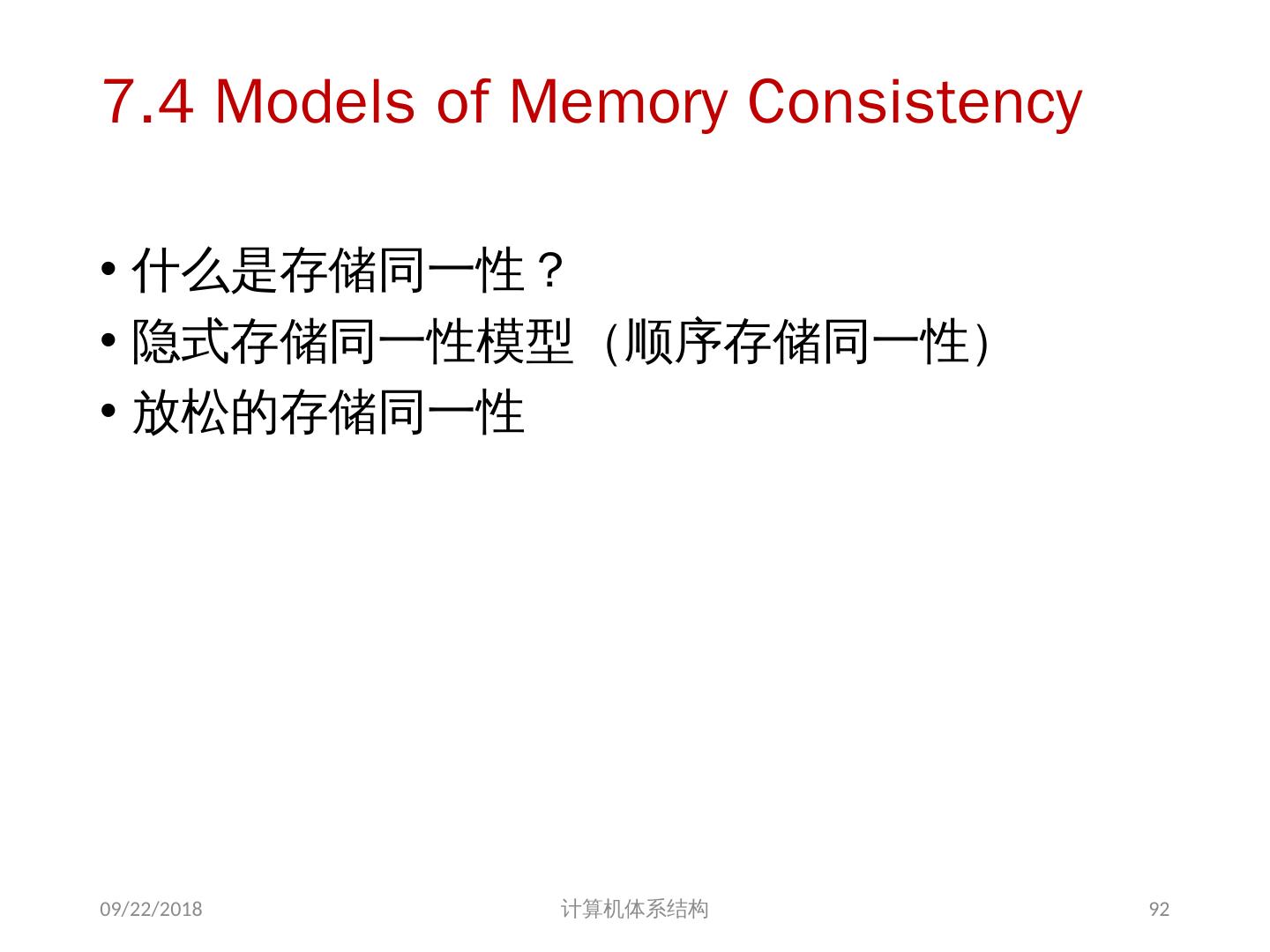 7.4 Models of Memory Consistency

• 什么是存储同一性？
• 隐式存储同一性模型（顺序存储同一性）
• 放松的存储同一性

09/22/2018

计算机体系结构

92